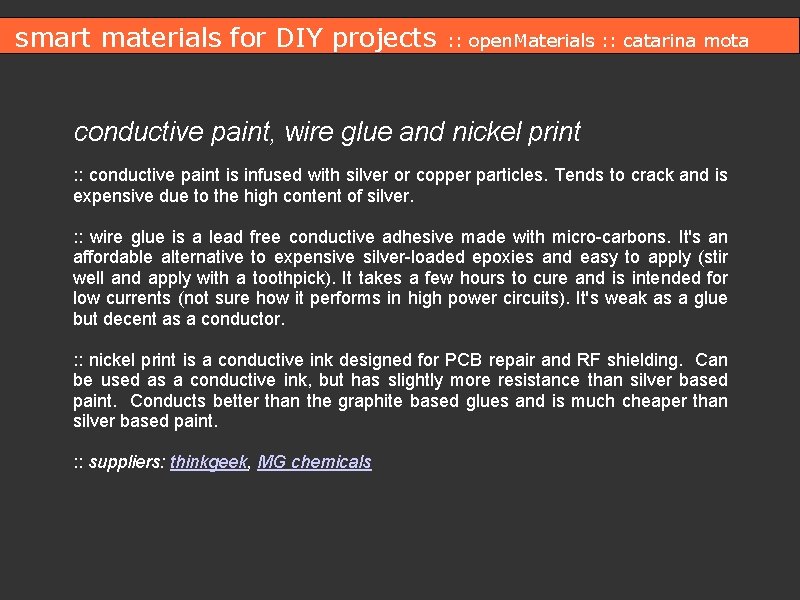 smart materials for DIY projects :: openMaterials :: catarina mota

conductive paint, wire glue and nickel print

:: conductive paint is infused with silver or copper particles. Tends to crack and is expensive due to the high content of silver.

:: wire glue is a lead free conductive adhesive made with micro-carbons. It's an affordable alternative to expensive silver-loaded epoxies and easy to apply (stir well and apply with a toothpick). It takes a few hours to cure and is intended for low currents (not sure how it performs in high power circuits). It's weak as a glue but decent as a conductor.

:: nickel print is a conductive ink designed for PCB repair and RF shielding. Can be used as a conductive ink, but has slightly more resistance than silver based paint. Conducts better than the graphite based glues and is much cheaper than silver based paint.

:: suppliers: thinkgeek, MG chemicals